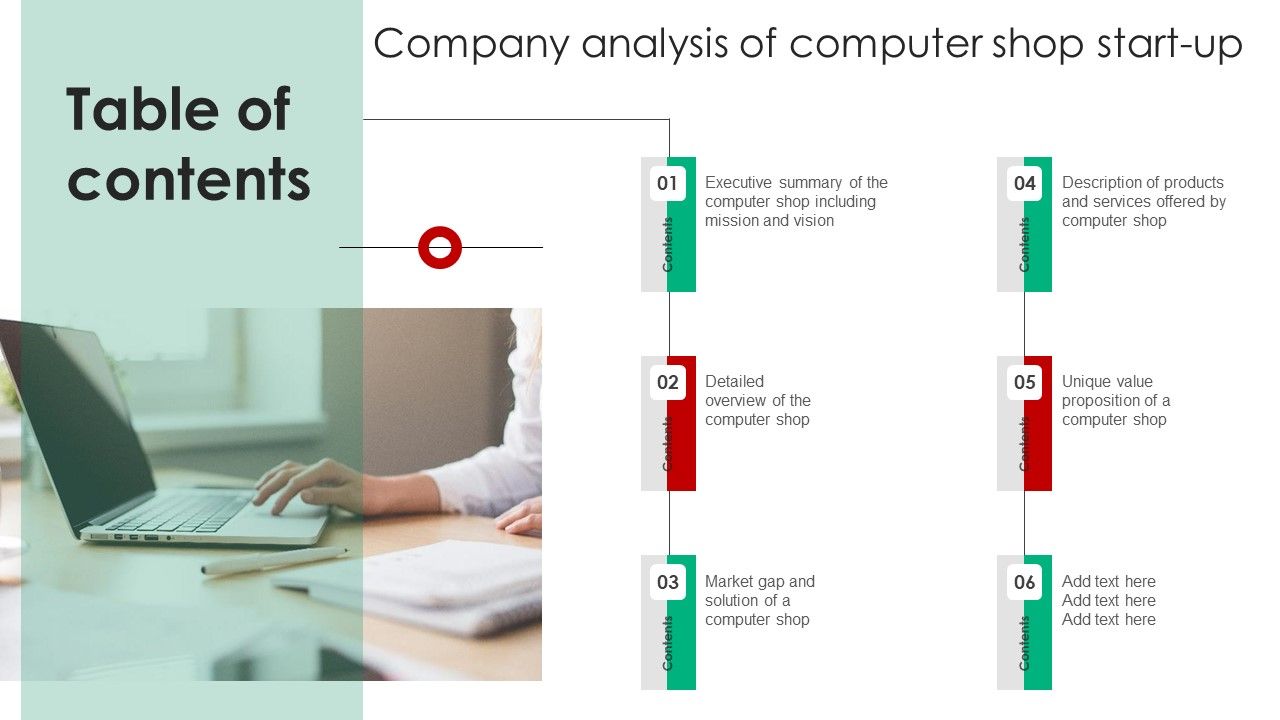 Company analysis of computer shop start-up

Table of contents

01
Contents
Executive summary of the computer shop including mission and vision

02
Contents
Detailed overview of the computer shop

03
Contents
Market gap and solution of a computer shop

04
Contents
Description of products and services offered by computer shop

05
Contents
Unique value proposition of a computer shop

06
Contents
Add text here
Add text here
Add text here